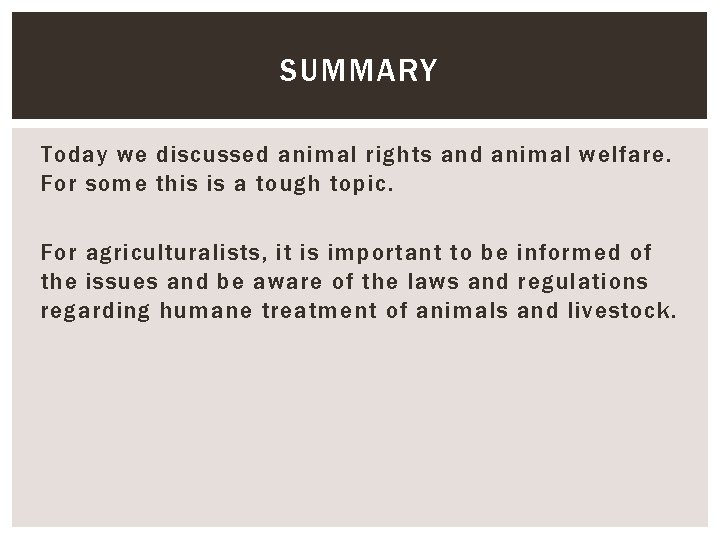 SUMMARY

Today we discussed animal rights and animal welfare. For some this is a tough topic.

For agriculturalists, it is important to be informed of the issues and be aware of the laws and regulations regarding humane treatment of animals and livestock.